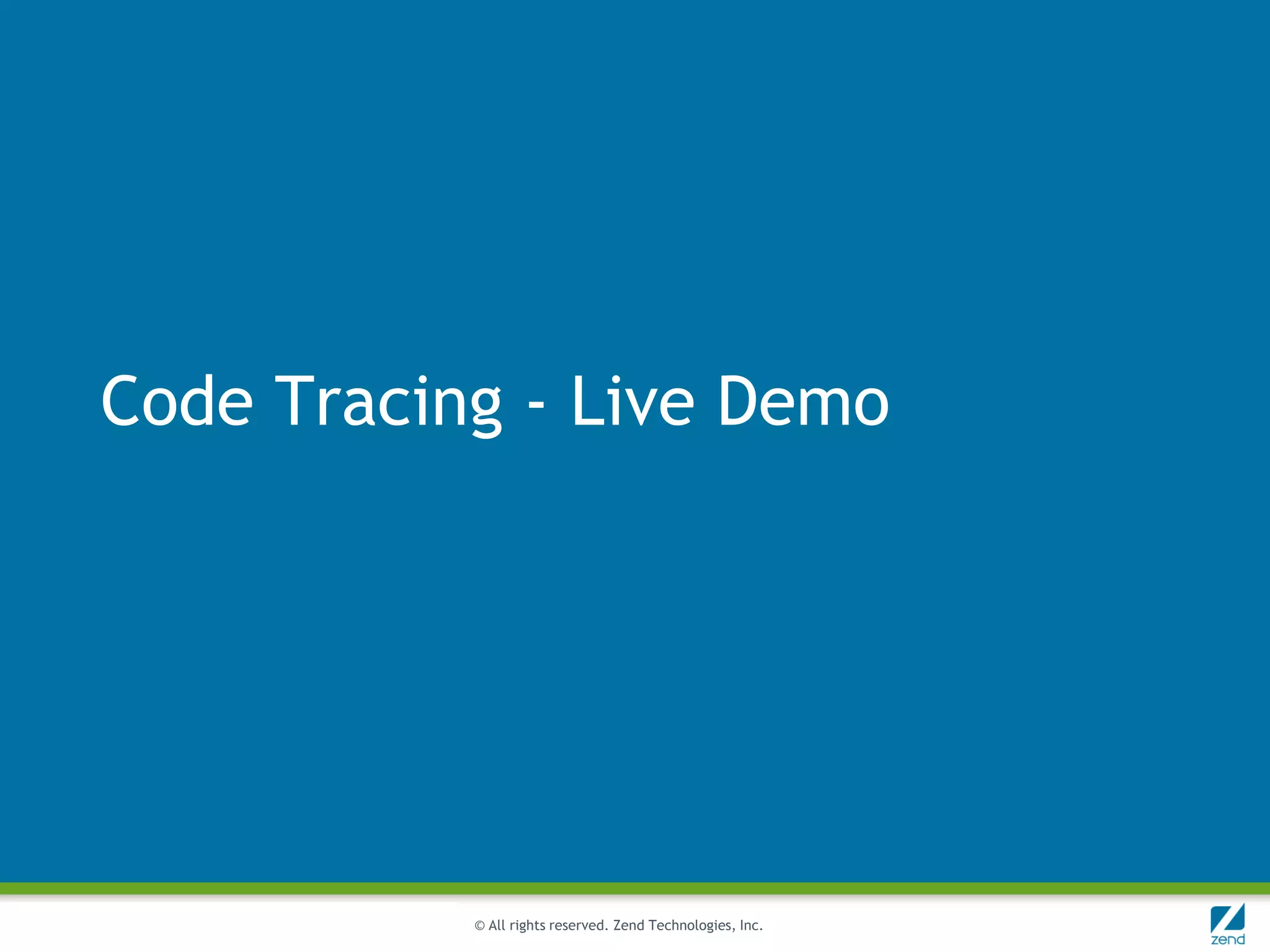 Code Tracing - Live Demo

© All rights reserved. Zend Technologies, Inc.

zend